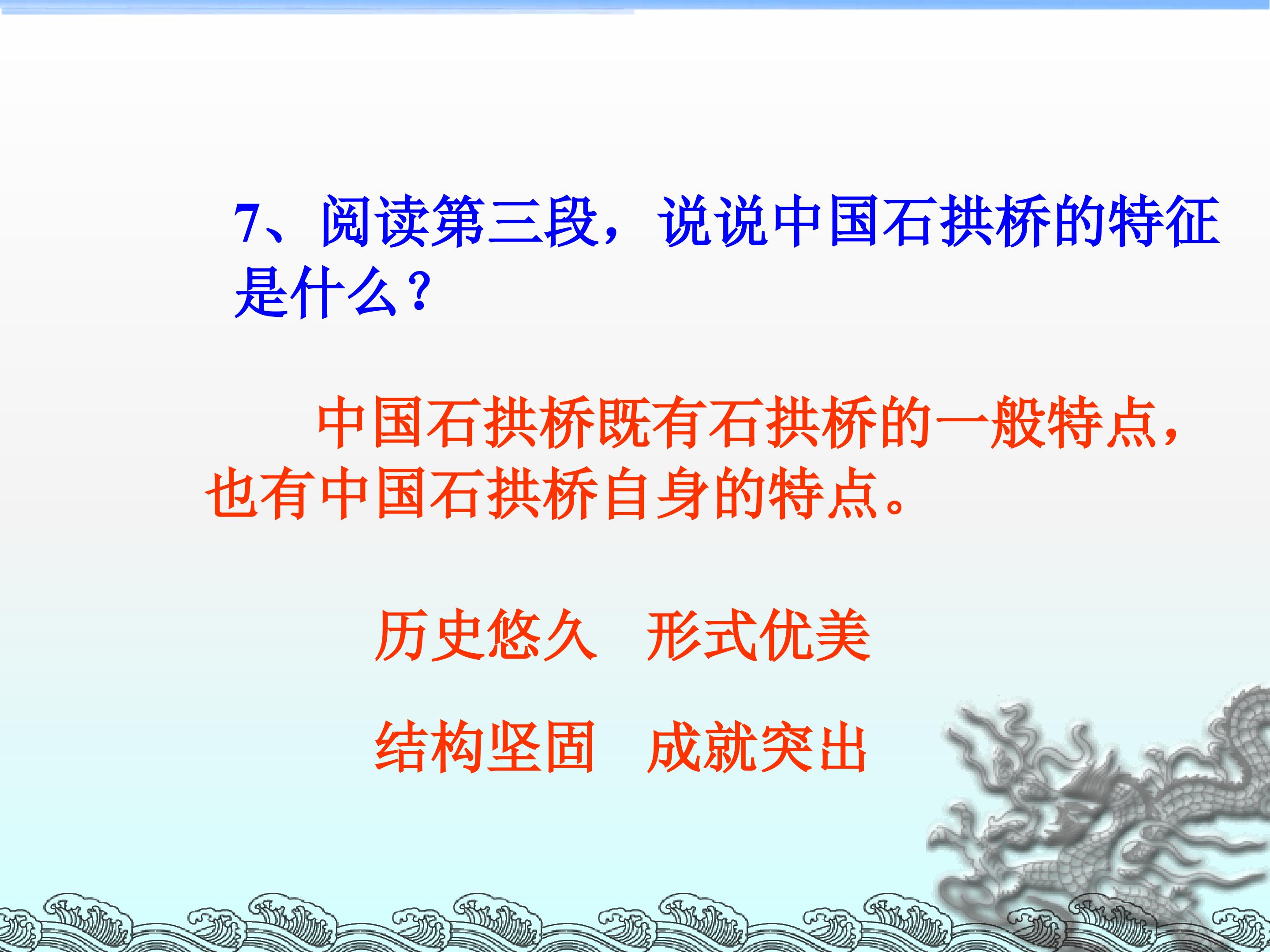 7、阅读第三段，说说中国石拱桥的特征是什么？

中国石拱桥既有石拱桥的一般特点，也有中国石拱桥自身的特点。

历史悠久　形式优美

结构坚固　成就突出